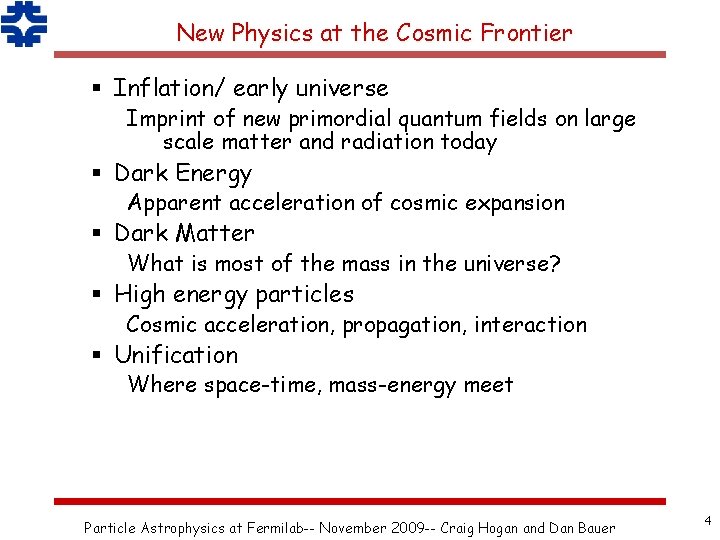 New Physics at the Cosmic Frontier

▪ Inflation/ early universe

Imprint of new primordial quantum fields on large scale matter and radiation today

▪ Dark Energy

Apparent acceleration of cosmic expansion

▪ Dark Matter

What is most of the mass in the universe?

▪ High energy particles

Cosmic acceleration, propagation, interaction

▪ Unification

Where space-time, mass-energy meet

Particle Astrophysics at Fermilab-- November 2009-- Craig Hogan and Dan Bauer

4